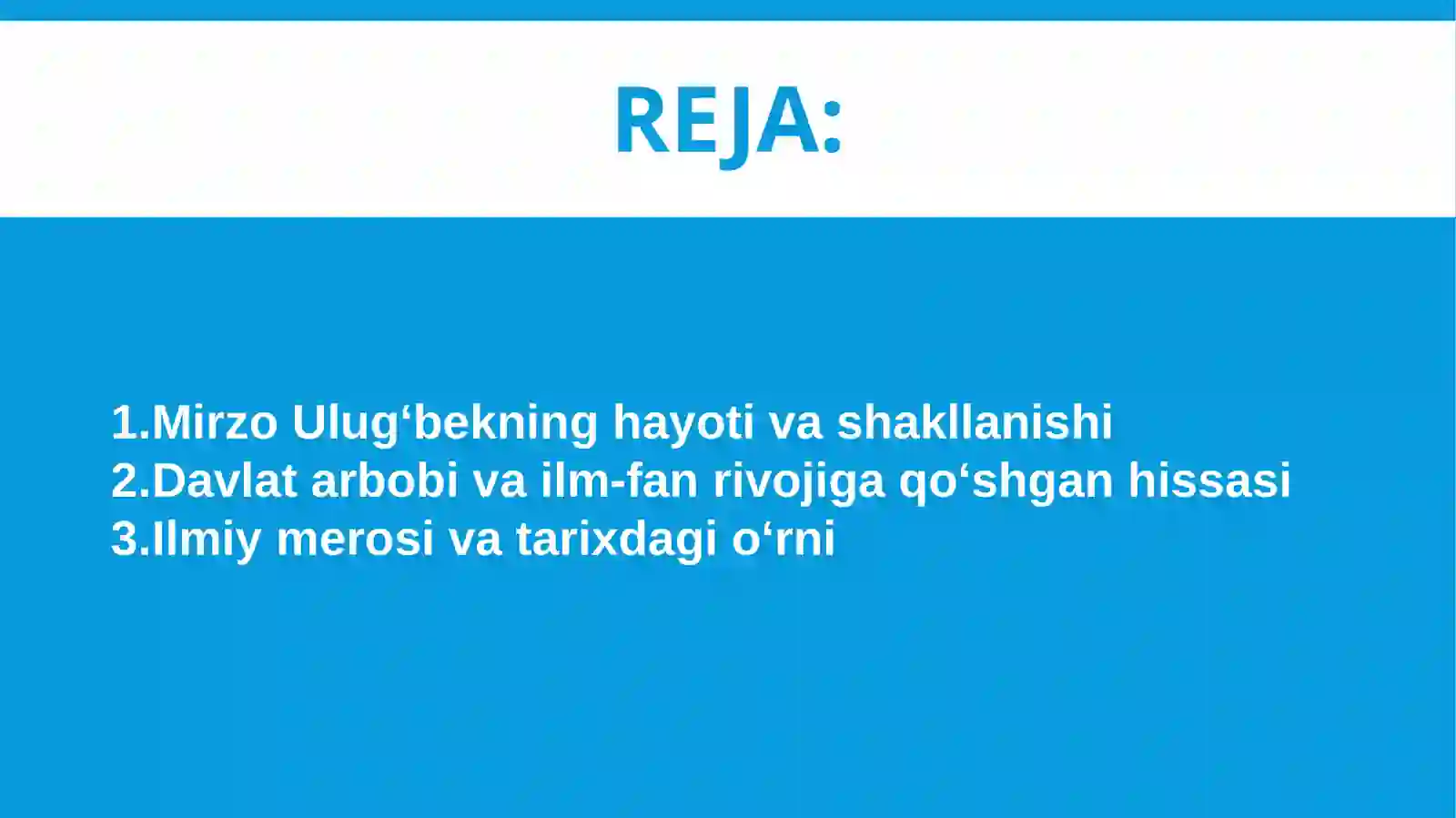 REJA:

1.Mirzo Ulug‘bekning hayoti va shakllanishi
2.Davlat arbobi va ilm-fan rivojiga qo‘shgan hissasi
3.Ilmiy merosi va tarixdagi o‘rni